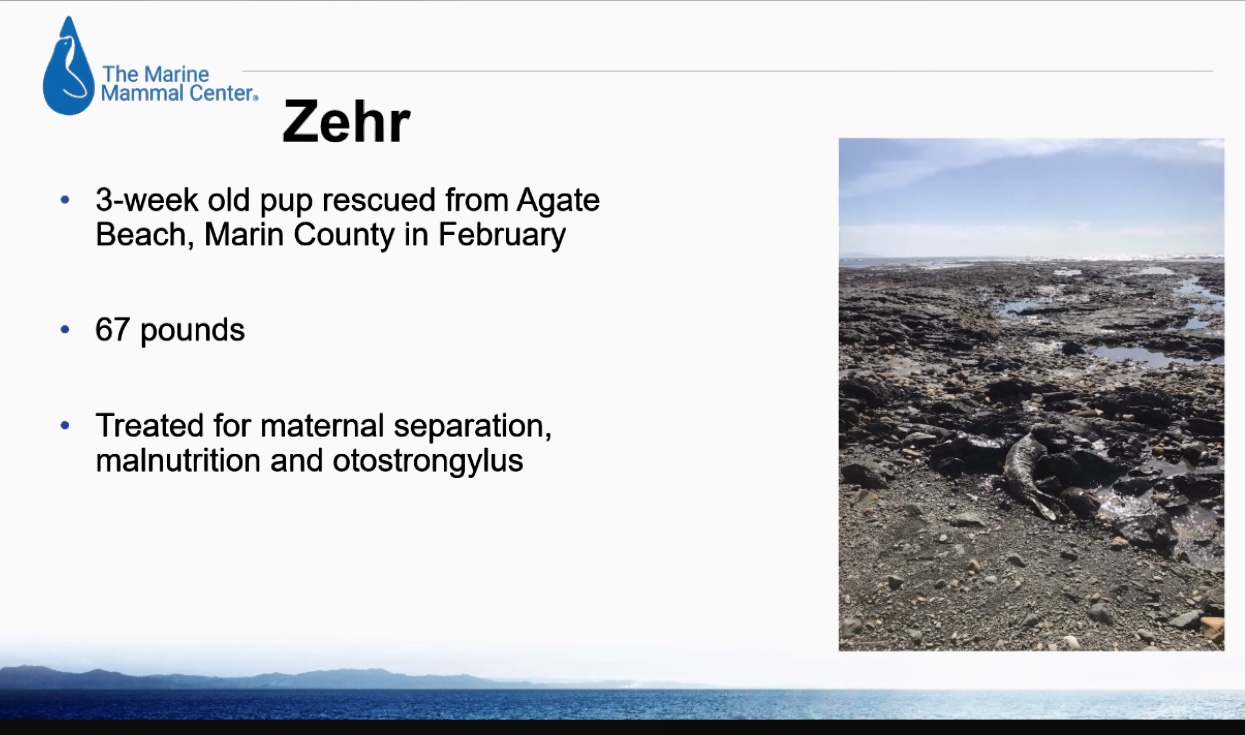 The Marine Mammal Center®

Zehr

• 3-week old pup rescued from Agate Beach, Marin County in February

• 67 pounds

• Treated for maternal separation, malnutrition and otostrongylus